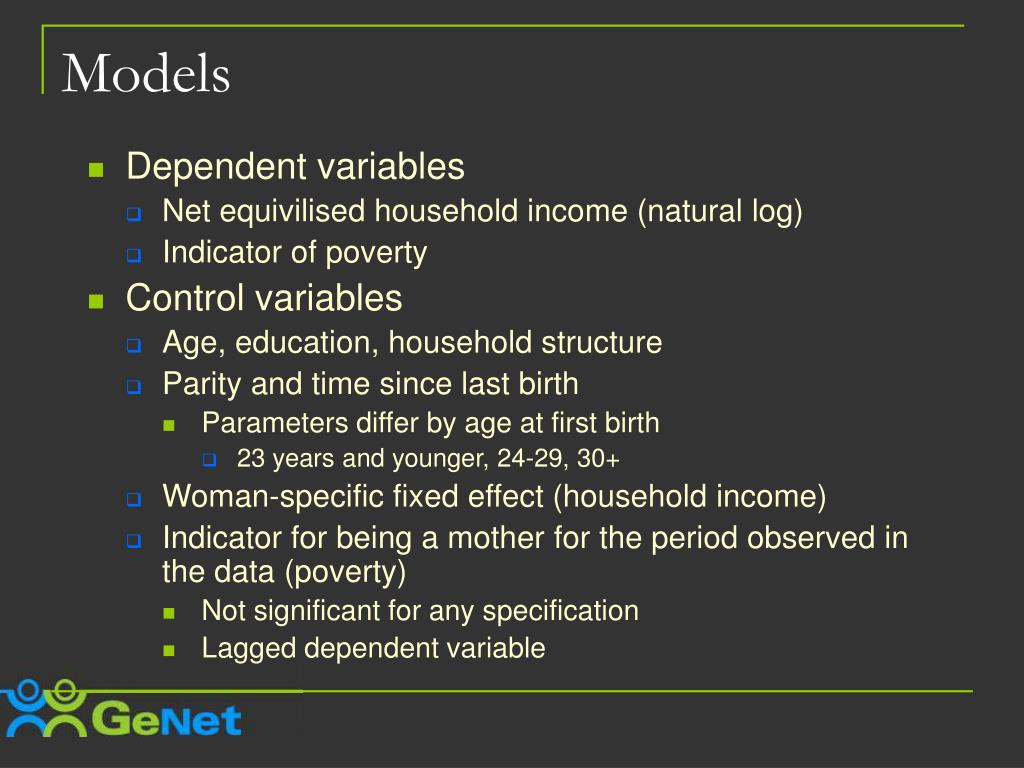 Models

Dependent variables
Net equivilised household income (natural log)
Indicator of poverty

Control variables
Age, education, household structure
Parity and time since last birth
Parameters differ by age at first birth
23 years and younger, 24-29, 30+
Woman-specific fixed effect (household income)
Indicator for being a mother for the period observed in the data (poverty)
Not significant for any specification
Lagged dependent variable

GeNet